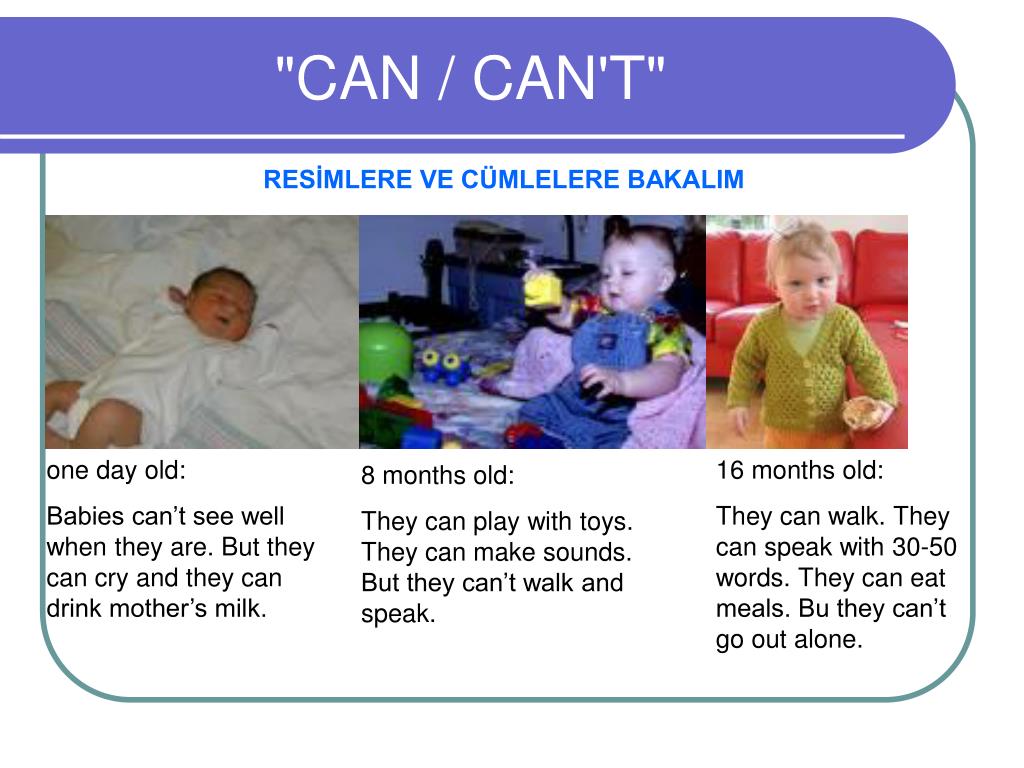 "CAN / CAN'T"

RESİMLERE VE CÜMLELERE BAKALIM

one day old:

Babies can’t see well when they are. But they can cry and they can drink mother’s milk.

8 months old:

They can play with toys. They can make sounds. But they can’t walk and speak.

16 months old:

They can walk. They can speak with 30-50 words. They can eat meals. Bu they can’t go out alone.